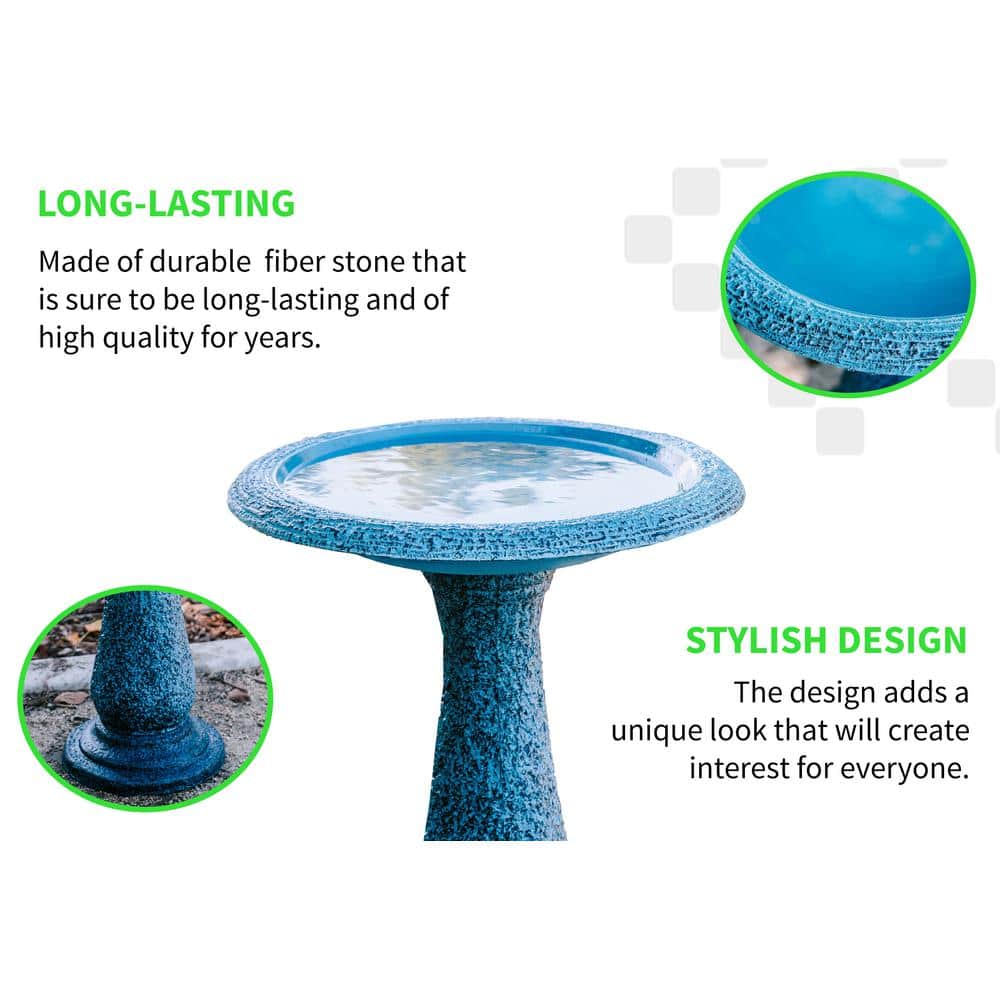 LONG-LASTING

Made of durable fiber stone that is sure to be long-lasting and of high quality for years.

STYLISH DESIGN

The design adds a unique look that will create interest for everyone.